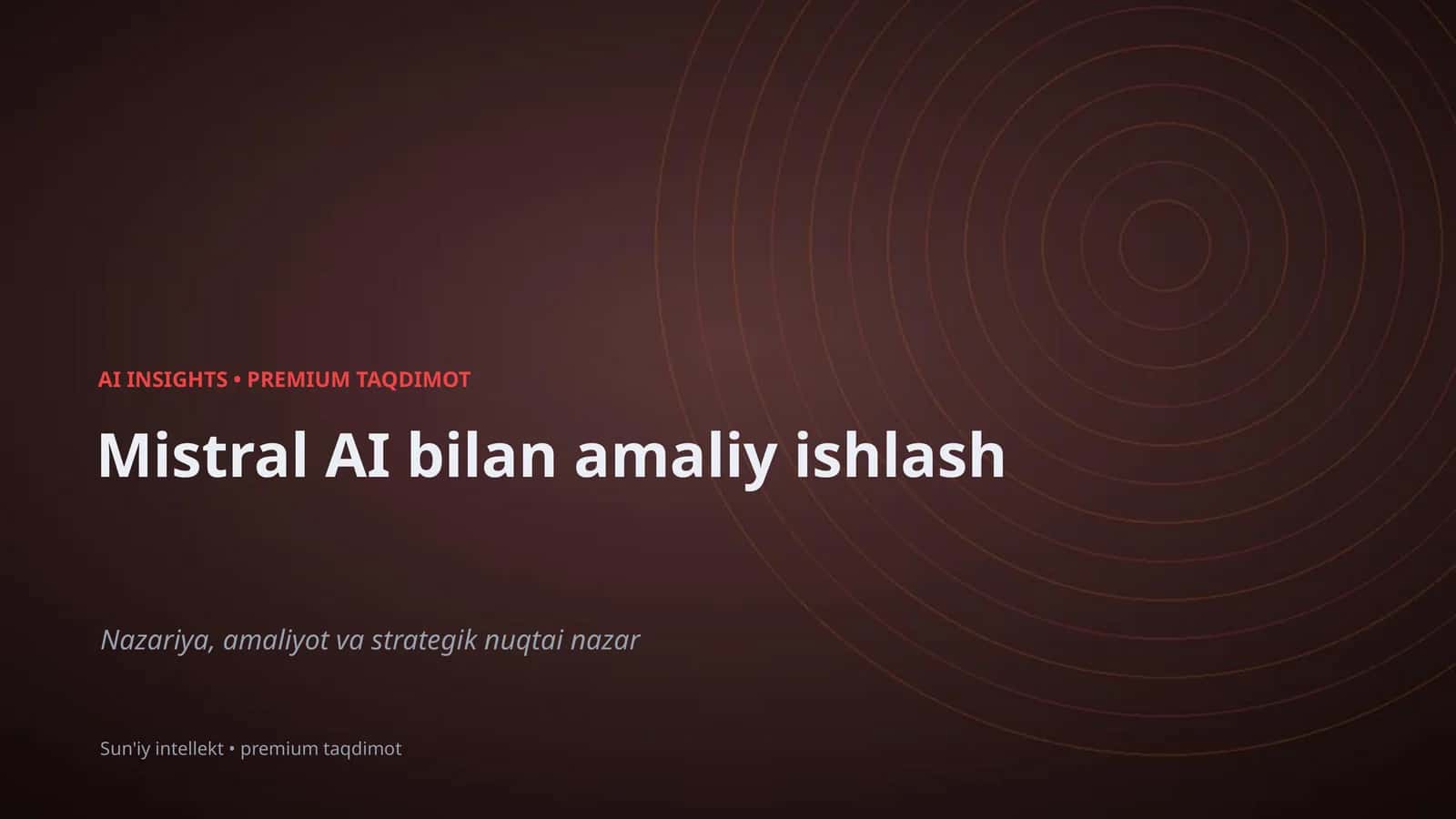 AI INSIGHTS • PREMIUM TAQDIMOT

Mistral AI bilan amaliy ishlash

Nazariya, amaliyot va strategik nuqtai nazar

Sun'iy intellekt • premium taqdimot